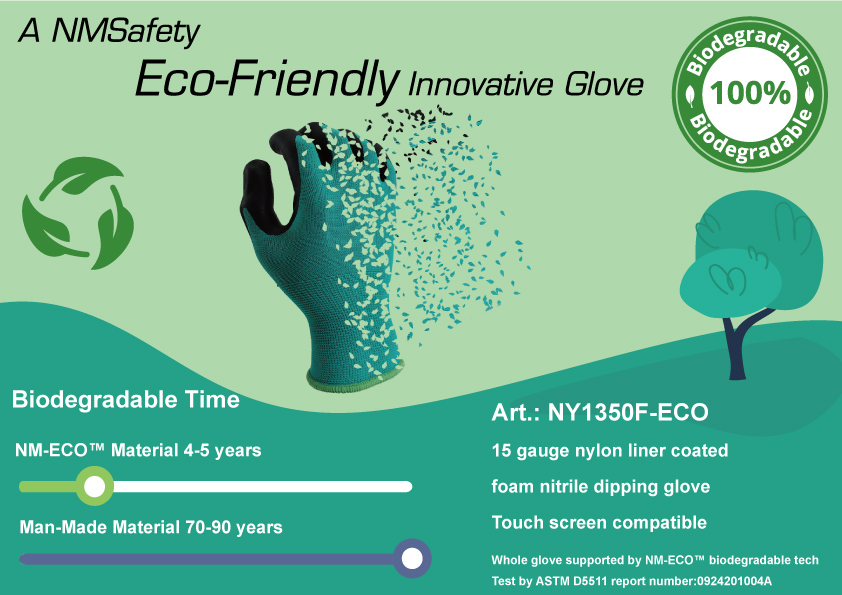 A NMSafety

Eco-Friendly Innovative Glove

Biodegradable
100%
Biodegradable

Biodegradable Time

NM-ECO™ Material 4-5 years

Man-Made Material 70-90 years

Art.: NY1350F-ECO

15 gauge nylon liner coated

foam nitrile dipping glove

Touch screen compatible

Whole glove supported by NM-ECO™ biodegradable tech
Test by ASTM D5511 report number:0924201004A